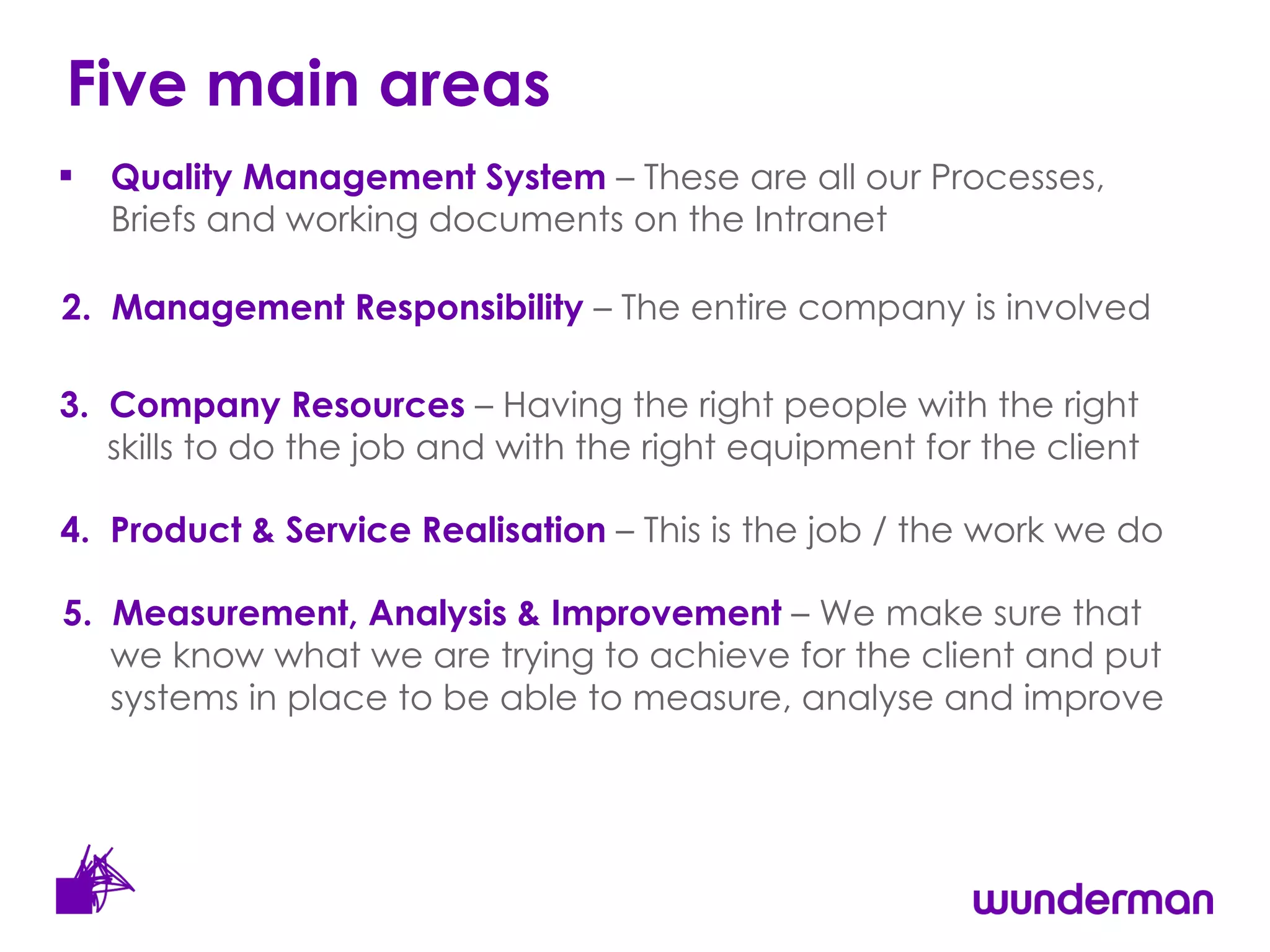 Five main areas

▪ Quality Management System – These are all our Processes, Briefs and working documents on the Intranet

2. Management Responsibility – The entire company is involved

3. Company Resources – Having the right people with the right skills to do the job and with the right equipment for the client

4. Product & Service Realisation – This is the job / the work we do

5. Measurement, Analysis & Improvement – We make sure that we know what we are trying to achieve for the client and put systems in place to be able to measure, analyse and improve

wunderman